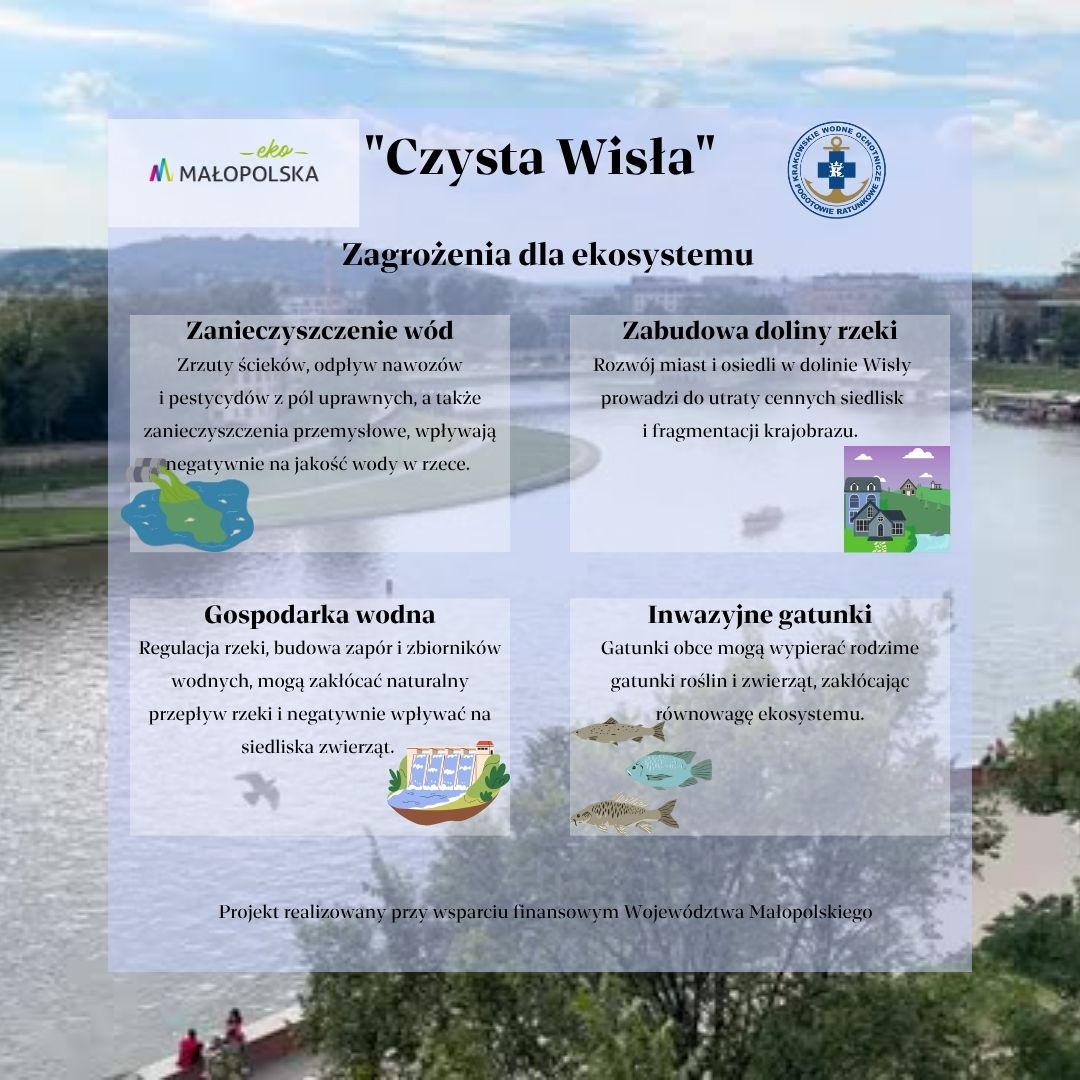 eko
MAŁOPOLSKA

"Czysta Wisła"

KRAKOWSKIE WODNE OCHOTNICZE POGOTOWIE RATUNKOWE

Zagrożenia dla ekosystemu

Zanieczyszczenie wód
Zrzuty ścieków, odpływ nawozów i pestycydów z pól uprawnych, a także zanieczyszczenia przemysłowe, wpływają negatywnie na jakość wody w rzece.

Zabudowa doliny rzeki
Rozwój miast i osiedli w dolinie Wisły prowadzi do utraty cennych siedlisk i fragmentacji krajobrazu.

Gospodarka wodna
Regulacja rzeki, budowa zapór i zbiorników wodnych, mogą zakłócać naturalny przepływ rzeki i negatywnie wpływać na siedliska zwierząt.

Inwazyjne gatunki
Gatunki obce mogą wypierać rodzime gatunki roślin i zwierząt, zakłócając równowagę ekosystemu.

Projekt realizowany przy wsparciu finansowym Województwa Małopolskiego